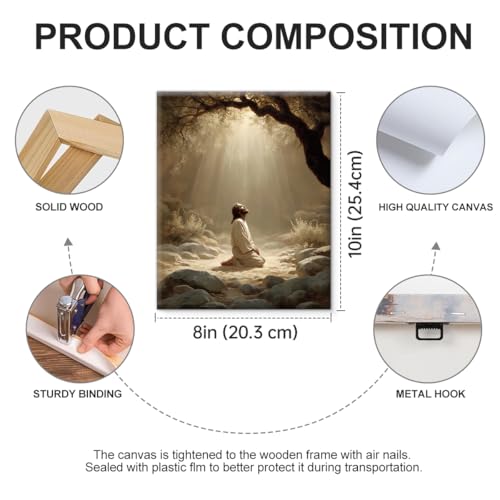 PRODUCT COMPOSITION

SOLID WOOD

10in (25.4cm)

HIGH QUALITY CANVAS

8in (20.3 cm)

STURDY BINDING

METAL HOOK

The canvas is tightened to the wooden frame with air nails.
Sealed with plastic flm to better protect it during transportation.